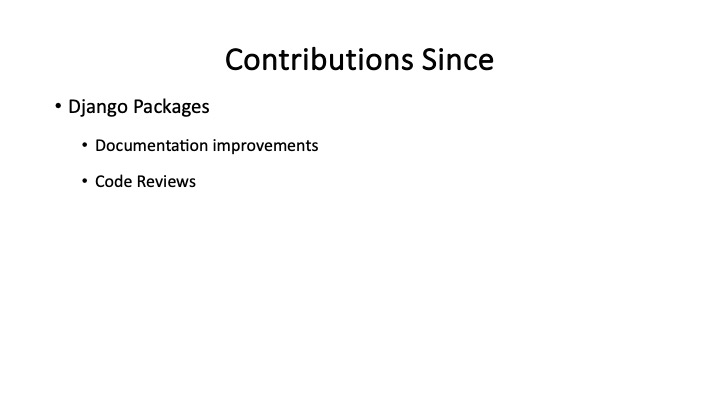 Contributions Since

• Django Packages
  • Documentation improvements
  • Code Reviews